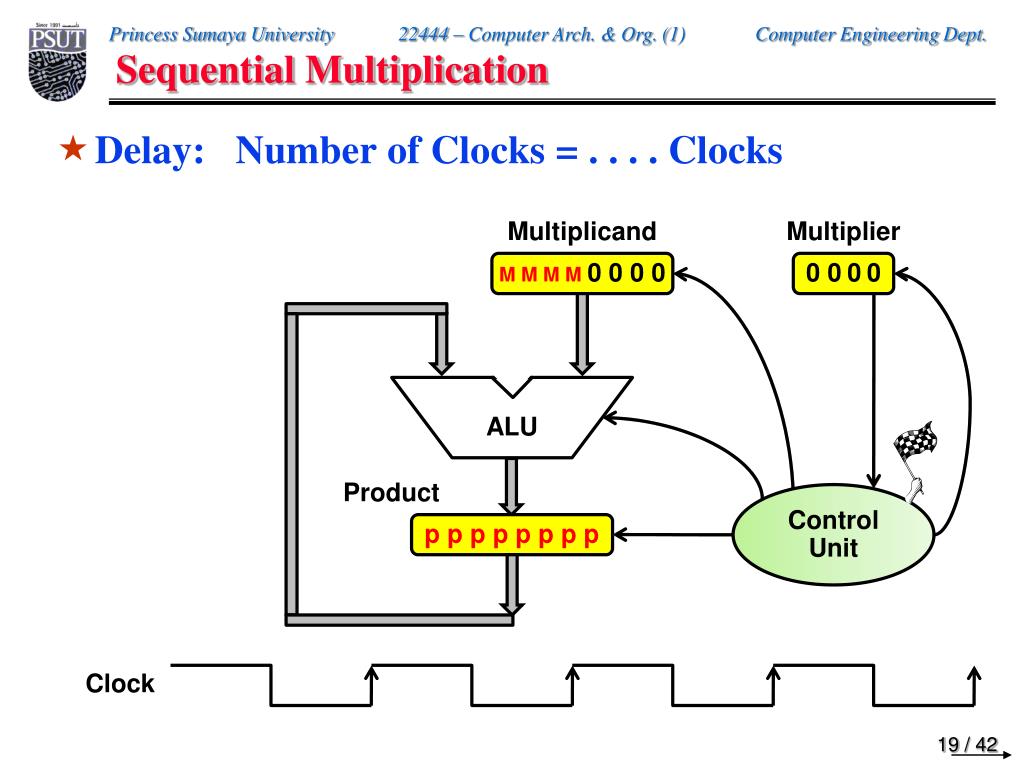 Since 1991 PSUT

Princess Sumaya University 22444 – Computer Arch. & Org. (1) Computer Engineering Dept.

Sequential Multiplication

★ Delay: Number of Clocks = . . . . Clocks

Multiplicand

M M M M 0 0 0 0

Multiplier

0 0 0 0

ALU

Product

p p p p p p p p

Control Unit

Clock

19 / 42